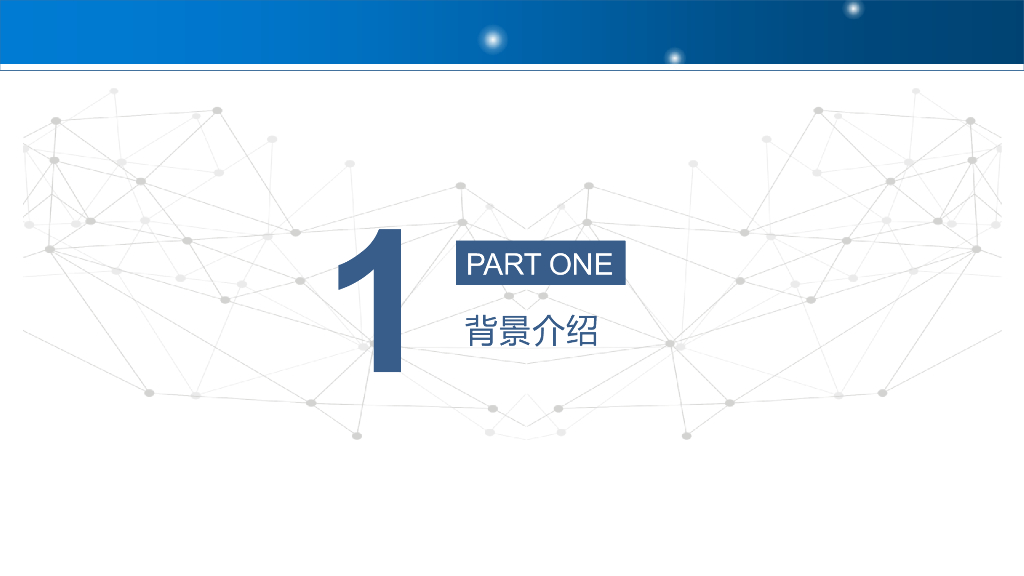 1

PART ONE

背景介绍